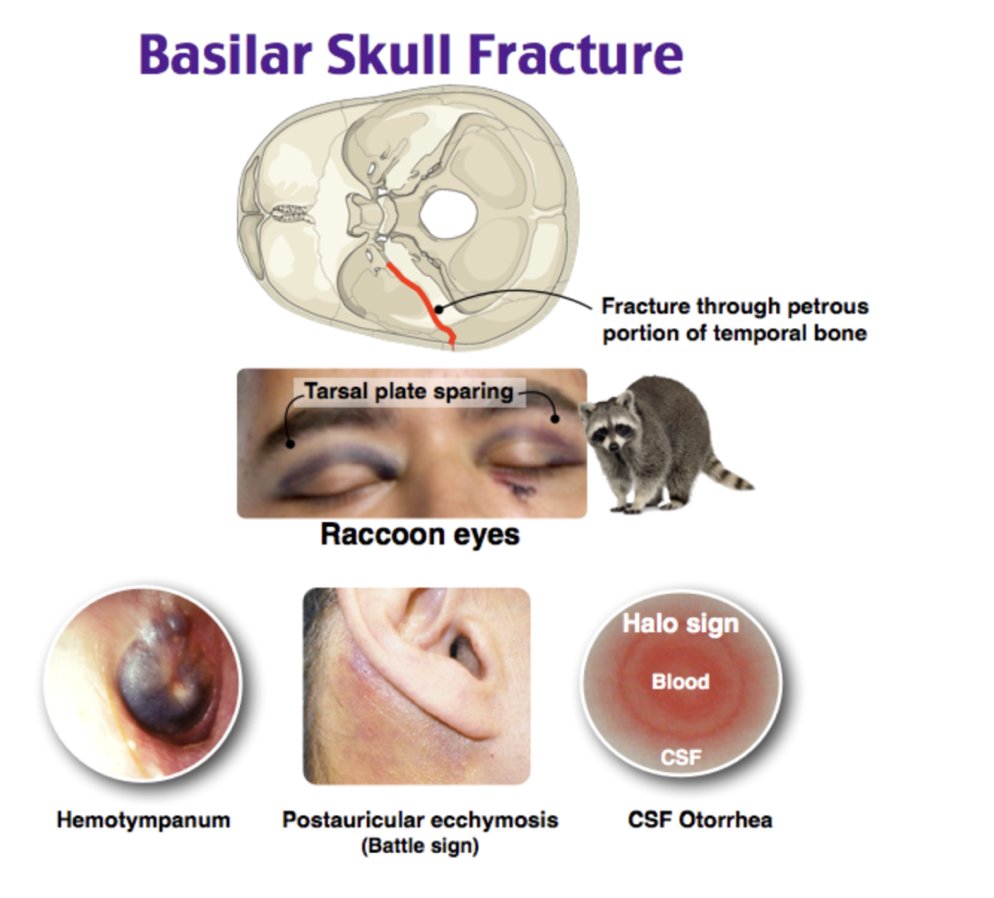 Basilar Skull Fracture

Fracture through petrous portion of temporal bone

Tarsal plate sparing

Raccoon eyes

Halo sign

Blood

CSF

Hemotympanum

Postauricular ecchymosis (Battle sign)

CSF Otorrhea